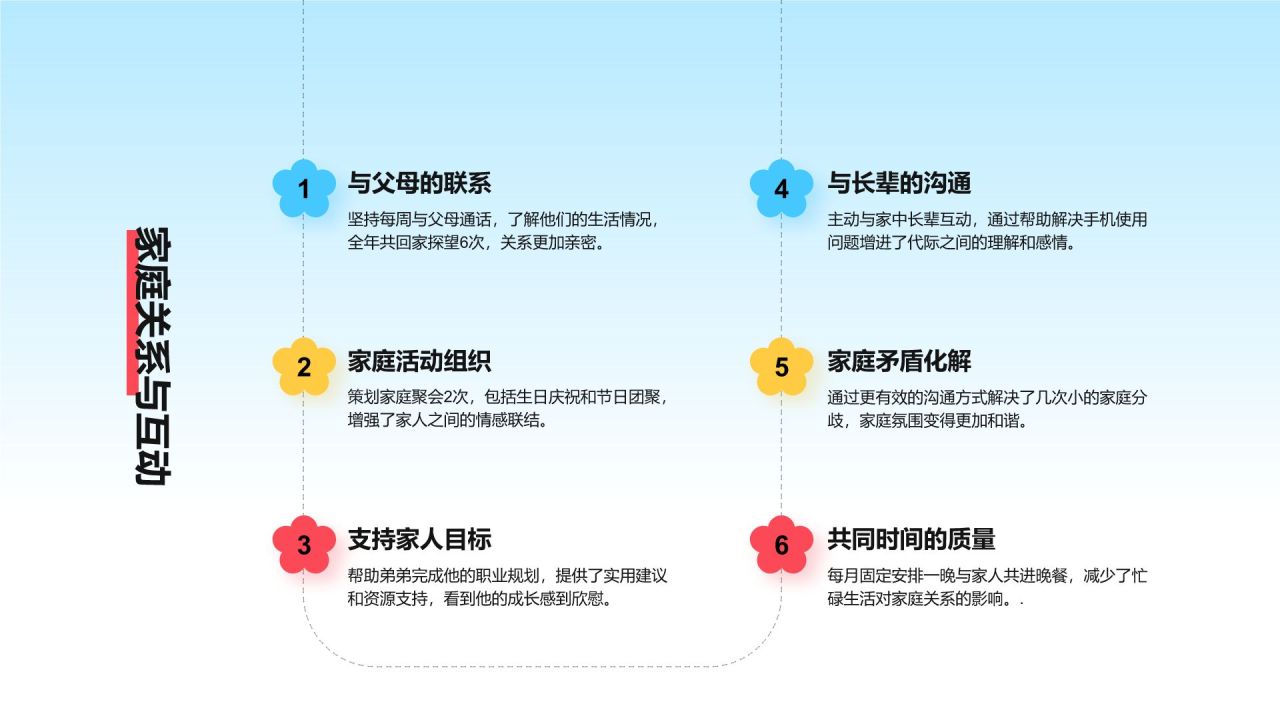 家庭关系与互动

1
与父母的联系
坚持每周与父母通话，了解他们的生活情况，全年共回家探望6次，关系更加亲密。

2
家庭活动组织
策划家庭聚会2次，包括生日庆祝和节日团聚，增强了家人之间的情感联结。

3
支持家人目标
帮助弟弟完成他的职业规划，提供了实用建议和资源支持，看到他的成长感到欣慰。

4
与长辈的沟通
主动与家中长辈互动，通过帮助解决手机使用问题增进了代际之间的理解和感情。

5
家庭矛盾化解
通过更有效的沟通方式解决了几次小的家庭分歧，家庭氛围变得更加和谐。

6
共同时间的质量
每月固定安排一晚与家人共进晚餐，减少了忙碌生活对家庭关系的影响。.